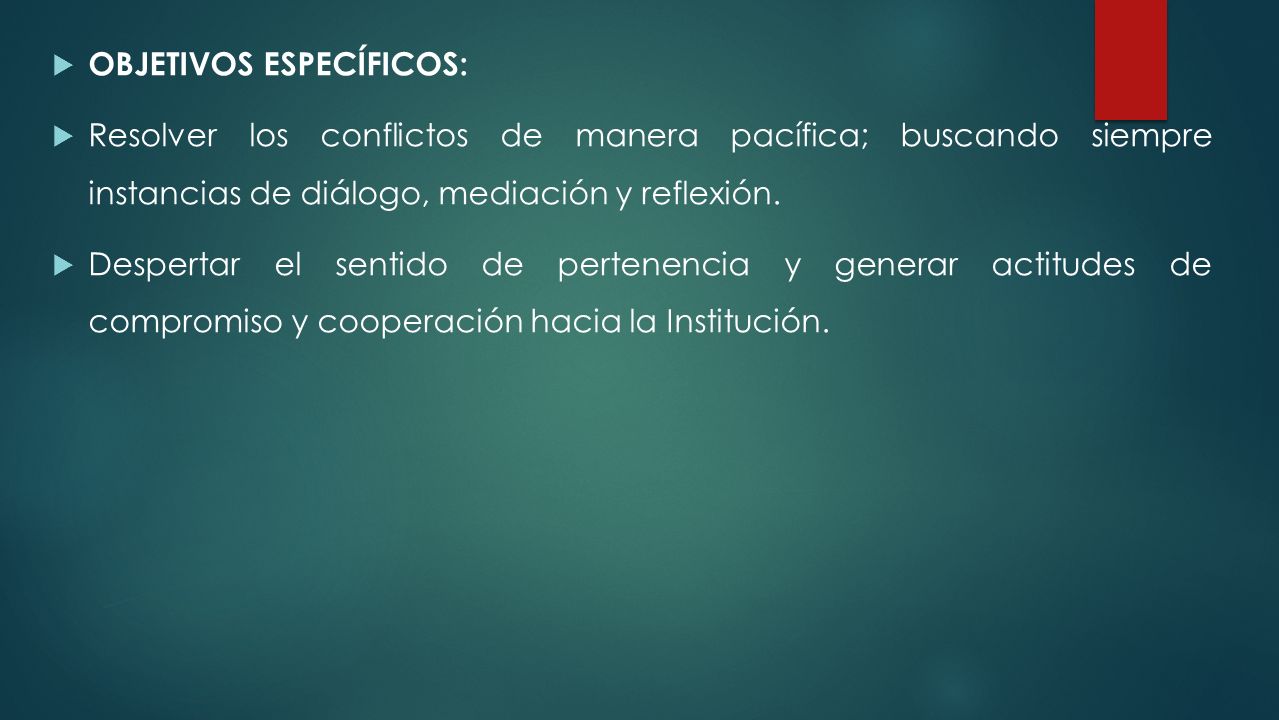 OBJETIVOS ESPECÍFICOS:

Resolver los conflictos de manera pacífica; buscando siempre instancias de diálogo, mediación y reflexión.

Despertar el sentido de pertenencia y generar actitudes de compromiso y cooperación hacia la Institución.